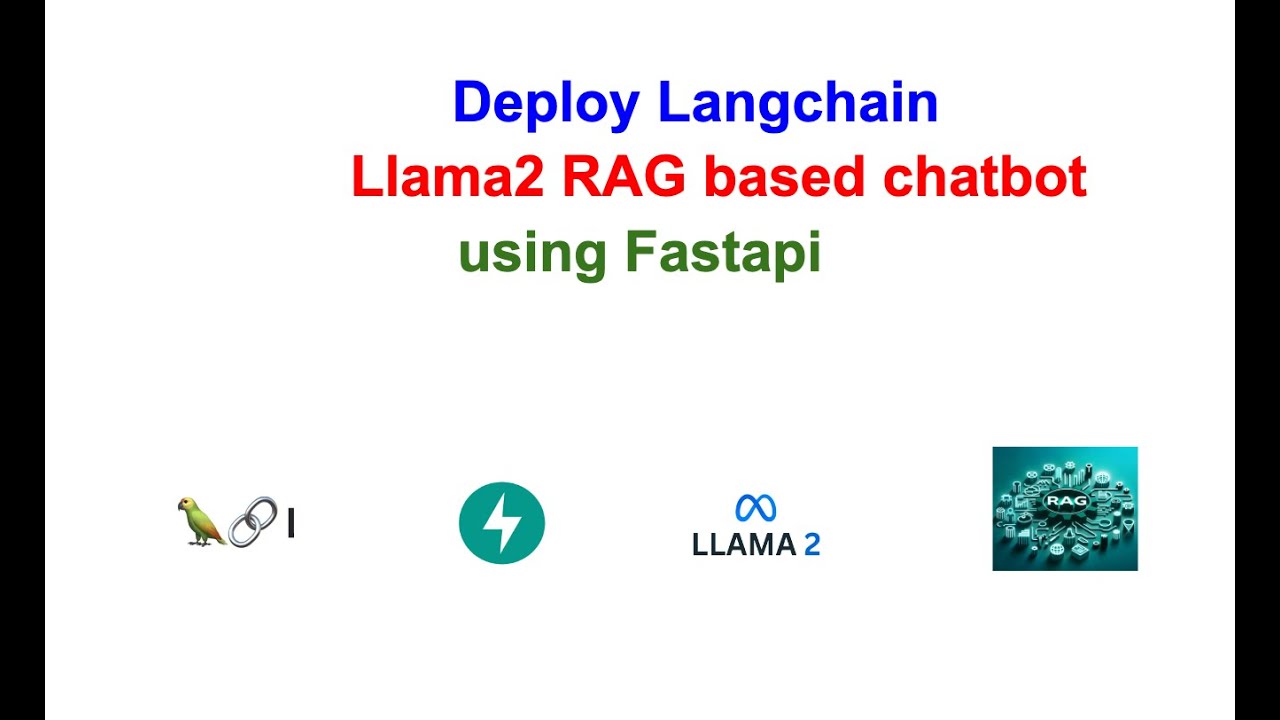 Deploy Langchain

Llama2 RAG based chatbot

using Fastapi

LLAMA 2

RAG